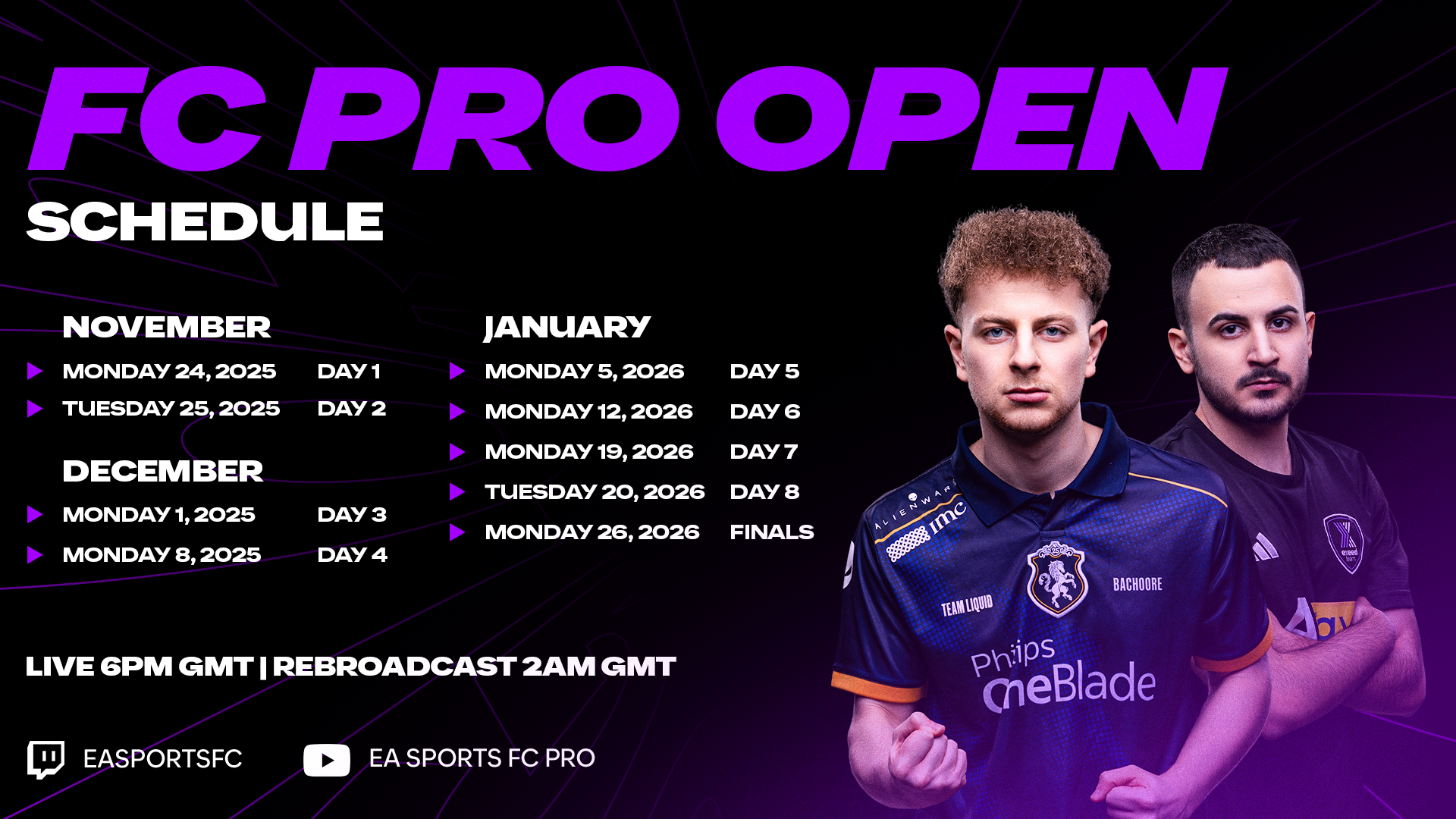 FC PRO OPEN
SCHEDULE

NOVEMBER
MONDAY 24, 2025 DAY 1
TUESDAY 25, 2025 DAY 2

DECEMBER
MONDAY 1, 2025 DAY 3
MONDAY 8, 2025 DAY 4

JANUARY
MONDAY 5, 2026 DAY 5
MONDAY 12, 2026 DAY 6
MONDAY 19, 2026 DAY 7
TUESDAY 20, 2026 DAY 8
MONDAY 26, 2026 FINALS

LIVE 6PM GMT | REBROADCAST 2AM GMT

EASPORTSFC
EA SPORTS FC PRO

ALIENWARE
IMC
TEAM LIQUID
BACHOORE
Philips OneBlade